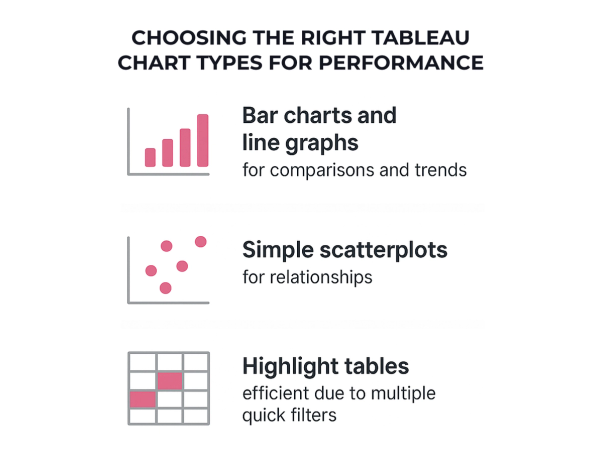 CHOOSING THE RIGHT TABLEAU CHART TYPES FOR PERFORMANCE

Bar charts and line graphs
for comparisons and trends

Simple scatterplots
for relationships

Highlight tables
efficient due to multiple quick filters